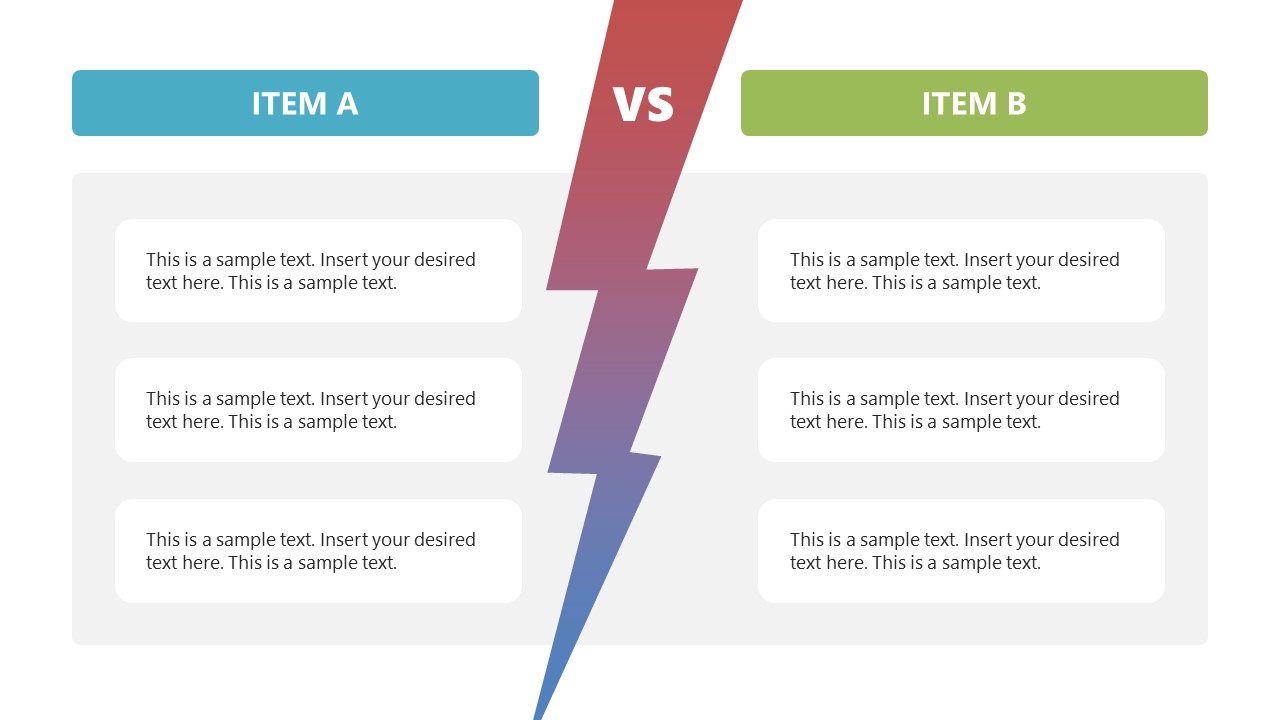 ITEM A

VS

ITEM B

This is a sample text. Insert your desired text here. This is a sample text.

This is a sample text. Insert your desired text here. This is a sample text.

This is a sample text. Insert your desired text here. This is a sample text.

This is a sample text. Insert your desired text here. This is a sample text.

This is a sample text. Insert your desired text here. This is a sample text.

This is a sample text. Insert your desired text here. This is a sample text.